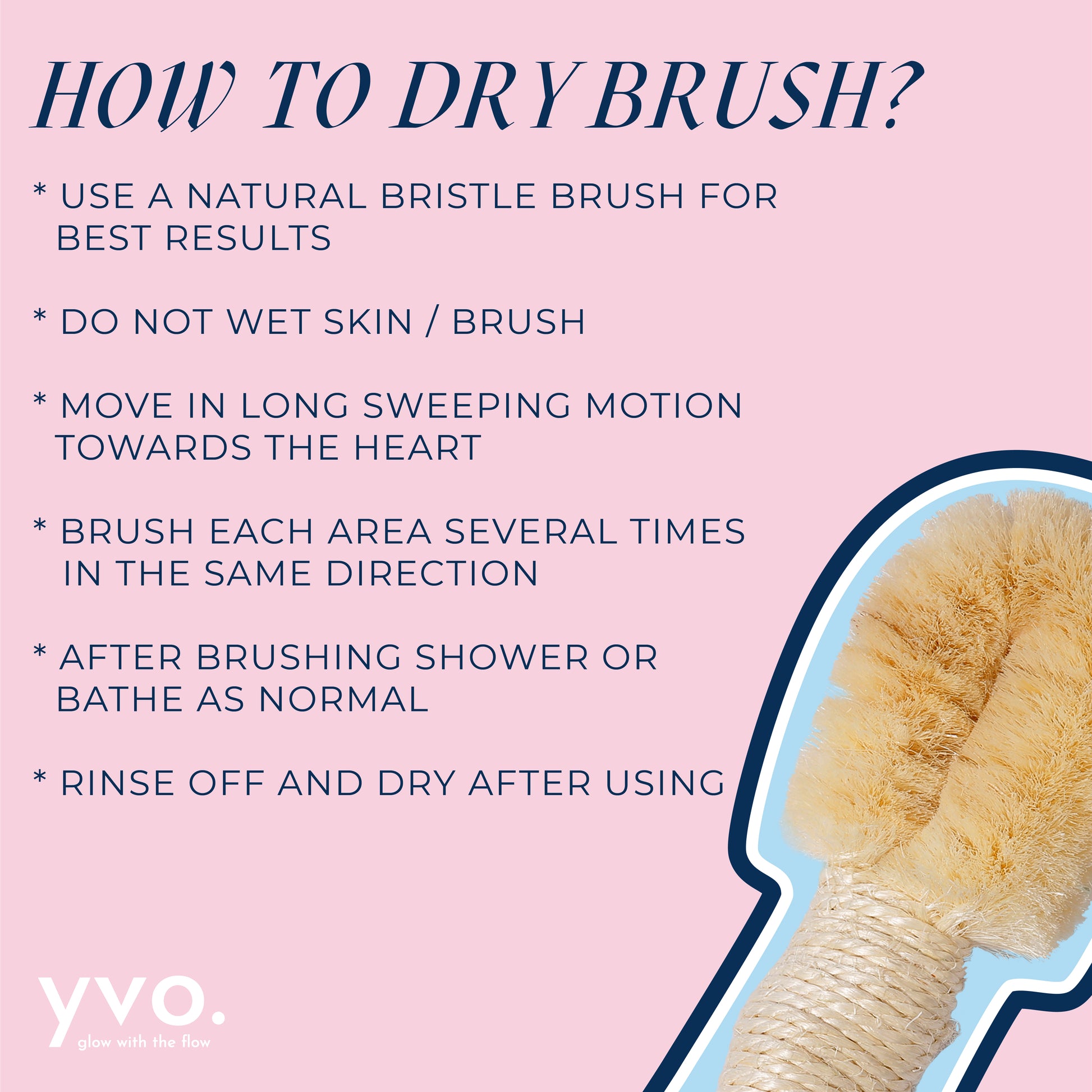 HOW TO DRY BRUSH?

* USE A NATURAL BRISTLE BRUSH FOR BEST RESULTS

* DO NOT WET SKIN / BRUSH

* MOVE IN LONG SWEEPING MOTION TOWARDS THE HEART

* BRUSH EACH AREA SEVERAL TIMES IN THE SAME DIRECTION

* AFTER BRUSHING SHOWER OR BATHE AS NORMAL

* RINSE OFF AND DRY AFTER USING

yvo.
glow with the flow